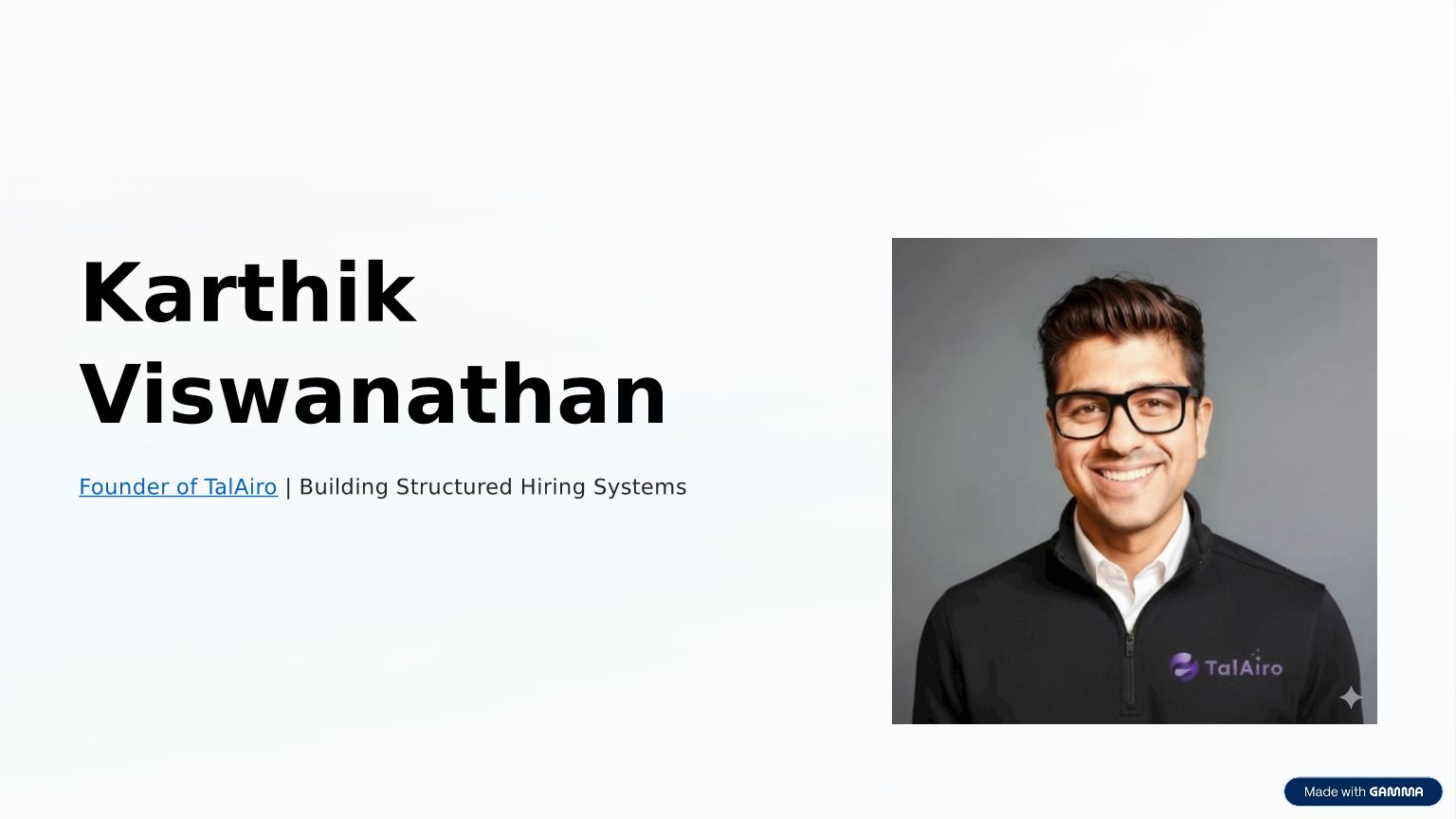 Karthik Viswanathan

Founder of TalAiro | Building Structured Hiring Systems

TalAiro

Made with GAMMA